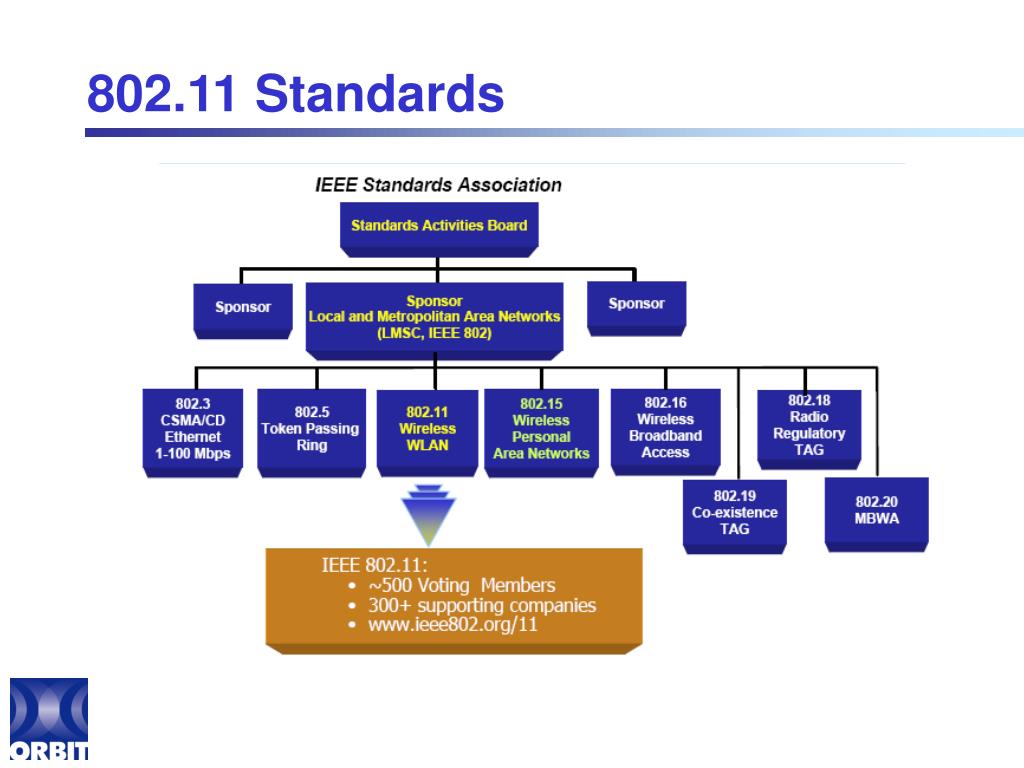 802.11 Standards

IEEE Standards Association

Standards Activities Board

Sponsor

Sponsor
Local and Metropolitan Area Networks
(LMSC, IEEE 802)

Sponsor

802.3
CSMA/CD
Ethernet
1-100 Mbps

802.5
Token Passing
Ring

802.11
Wireless
WLAN

802.15
Wireless
Personal
Area Networks

802.16
Wireless
Broadband
Access

802.18
Radio
Regulatory
TAG

802.19
Co-existence
TAG

802.20
MBWA

IEEE 802.11:
• ~500 Voting Members
• 300+ supporting companies
• www.ieee802.org/11

ORBIT